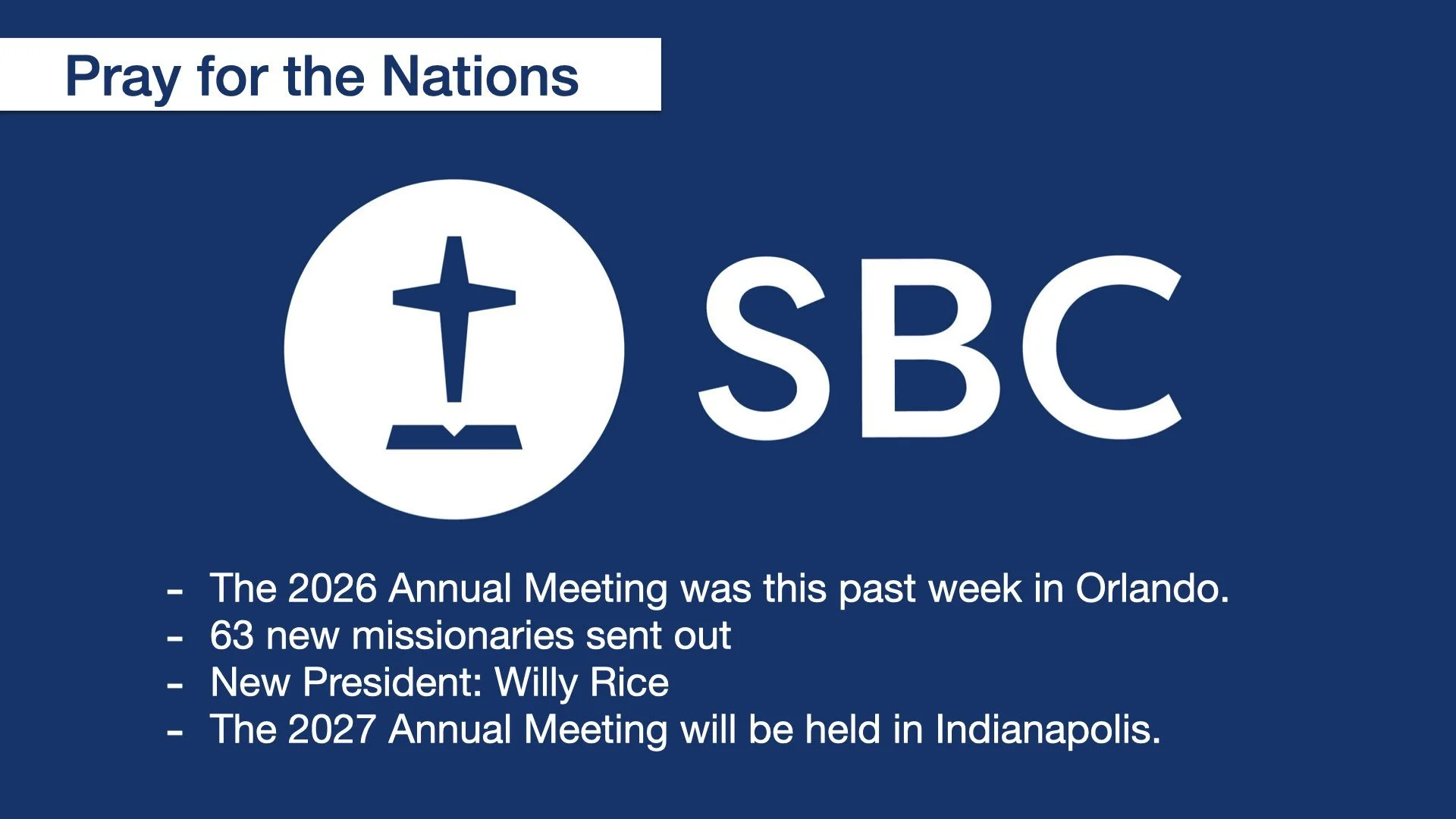 Pray for the Nations

SBC

- The 2026 Annual Meeting was this past week in Orlando.
- 63 new missionaries sent out
- New President: Willy Rice
- The 2027 Annual Meeting will be held in Indianapolis.